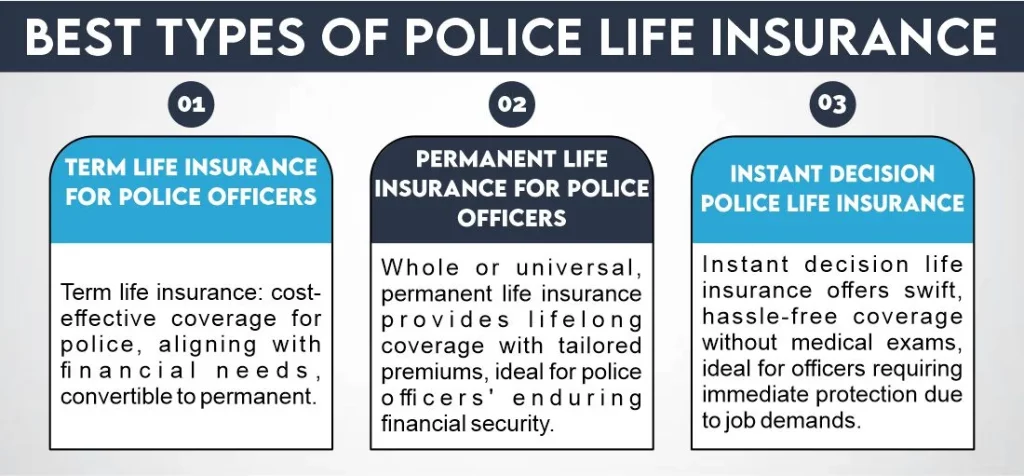 BEST TYPES OF POLICE LIFE INSURANCE

01

TERM LIFE INSURANCE FOR POLICE OFFICERS

Term life insurance: cost-effective coverage for police, aligning with financial needs, convertible to permanent.

02

PERMANENT LIFE INSURANCE FOR POLICE OFFICERS

Whole or universal, permanent life insurance provides lifelong coverage with tailored premiums, ideal for police officers' enduring financial security.

03

INSTANT DECISION POLICE LIFE INSURANCE

Instant decision life insurance offers swift, hassle-free coverage without medical exams, ideal for officers requiring immediate protection due to job demands.